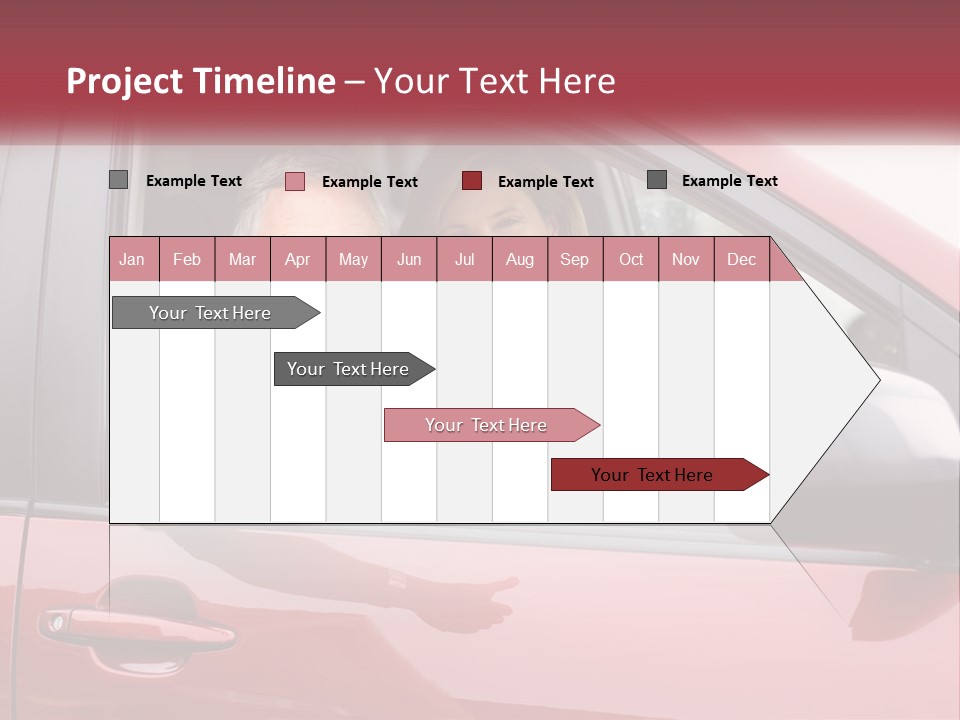 Project Timeline – Your Text Here

Example Text
Example Text
Example Text
Example Text

| Jan | Feb | Mar | Apr | May | Jun | Jul | Aug | Sep | Oct | Nov | Dec |
|---|---|---|---|---|---|---|---|---|---|---|---|

Your Text Here
Your Text Here
Your Text Here
Your Text Here